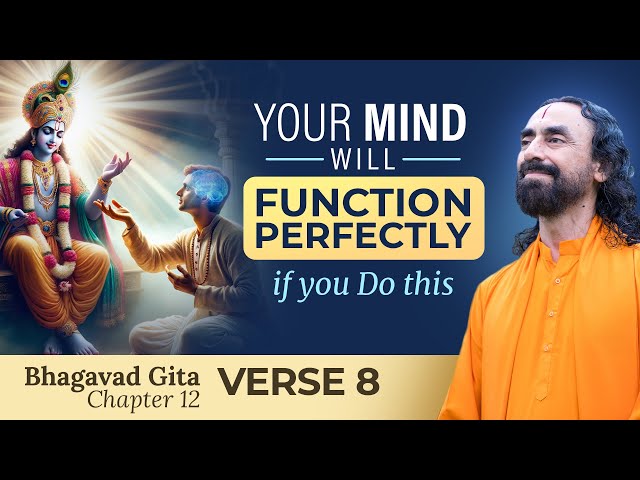 YOUR MIND
WILL
FUNCTION
PERFECTLY
if you Do this

Bhagavad Gita
Chapter 12
VERSE 8